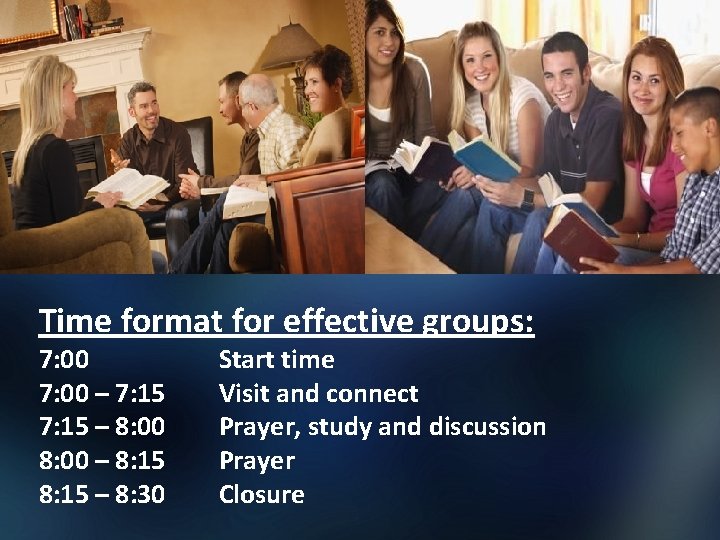 Time format for effective groups:

7:00 Start time
7:00 – 7:15 Visit and connect
7:15 – 8:00 Prayer, study and discussion
8:00 – 8:15 Prayer
8:15 – 8:30 Closure